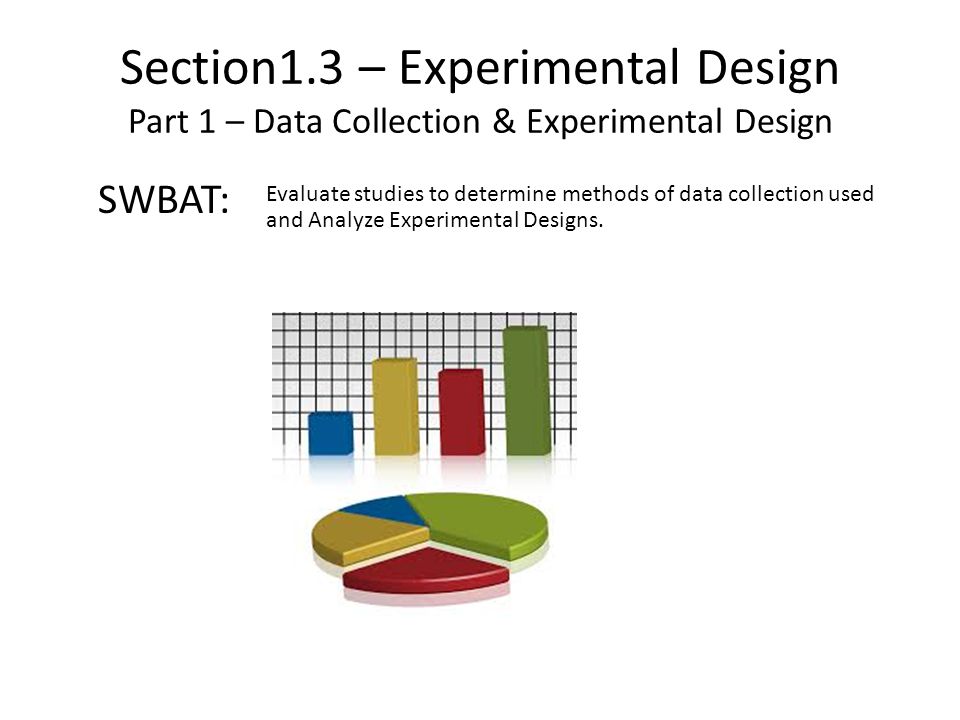 Section1.3 – Experimental Design
Part 1 – Data Collection & Experimental Design

SWBAT:

Evaluate studies to determine methods of data collection used and Analyze Experimental Designs.